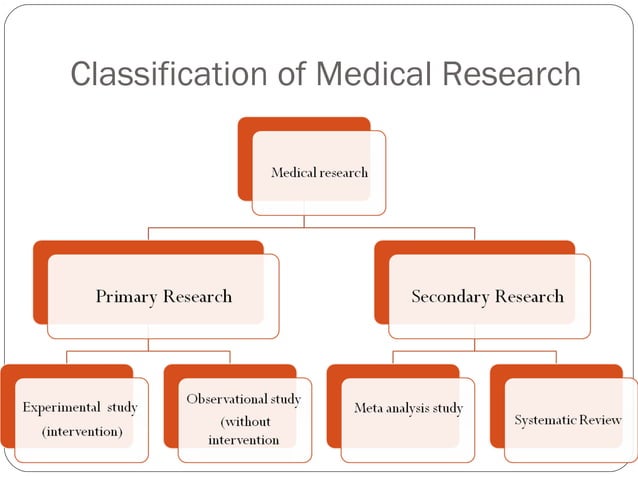 Classification of Medical Research

Medical research

Primary Research

Secondary Research

Experimental study (intervention)

Observational study (without intervention

Meta analysis study

Systematic Review